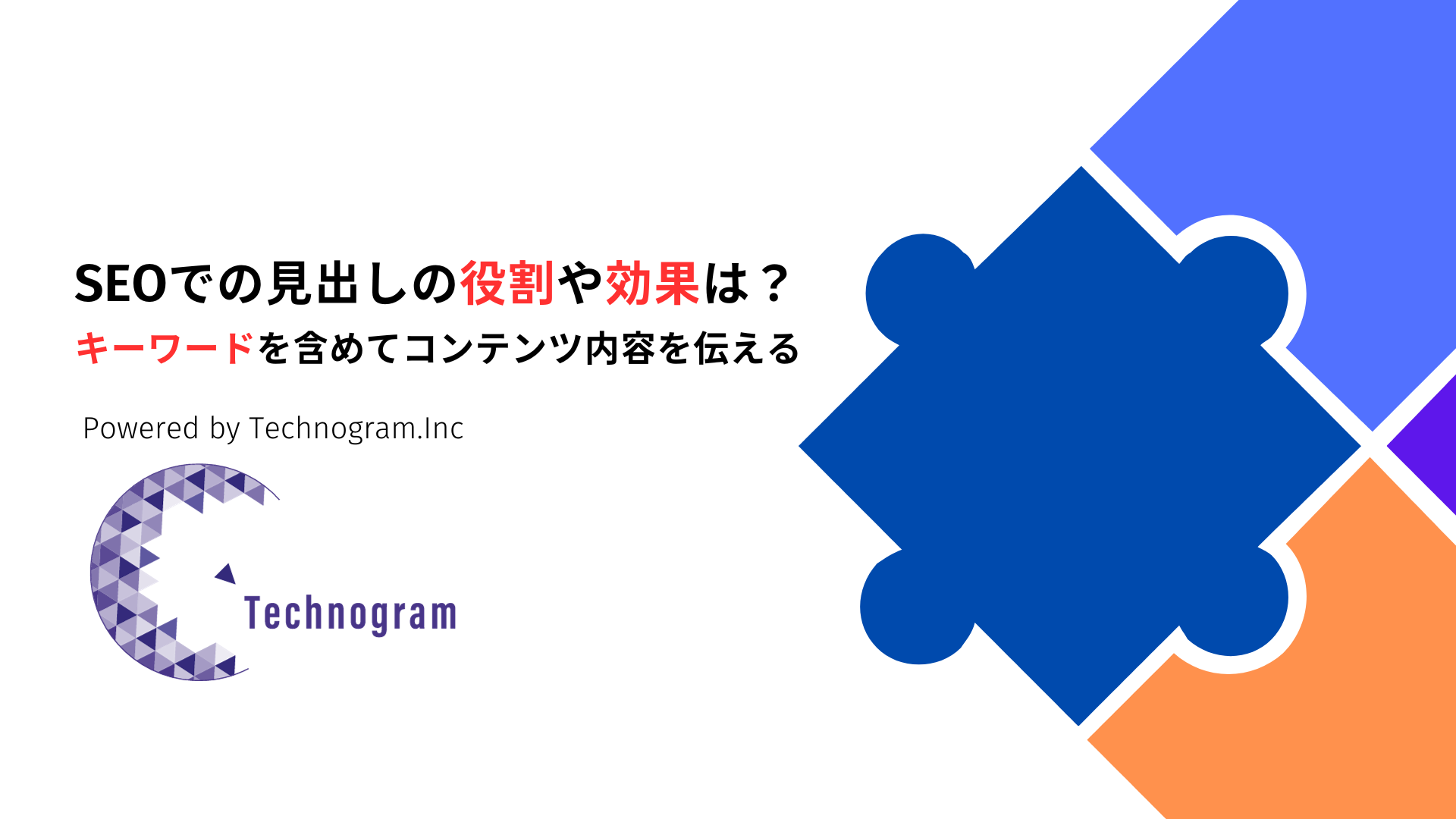 SEOでの見出しの役割や効果は？
キーワードを含めてコンテンツ内容を伝える

Powered by Technogram.Inc

Technogram